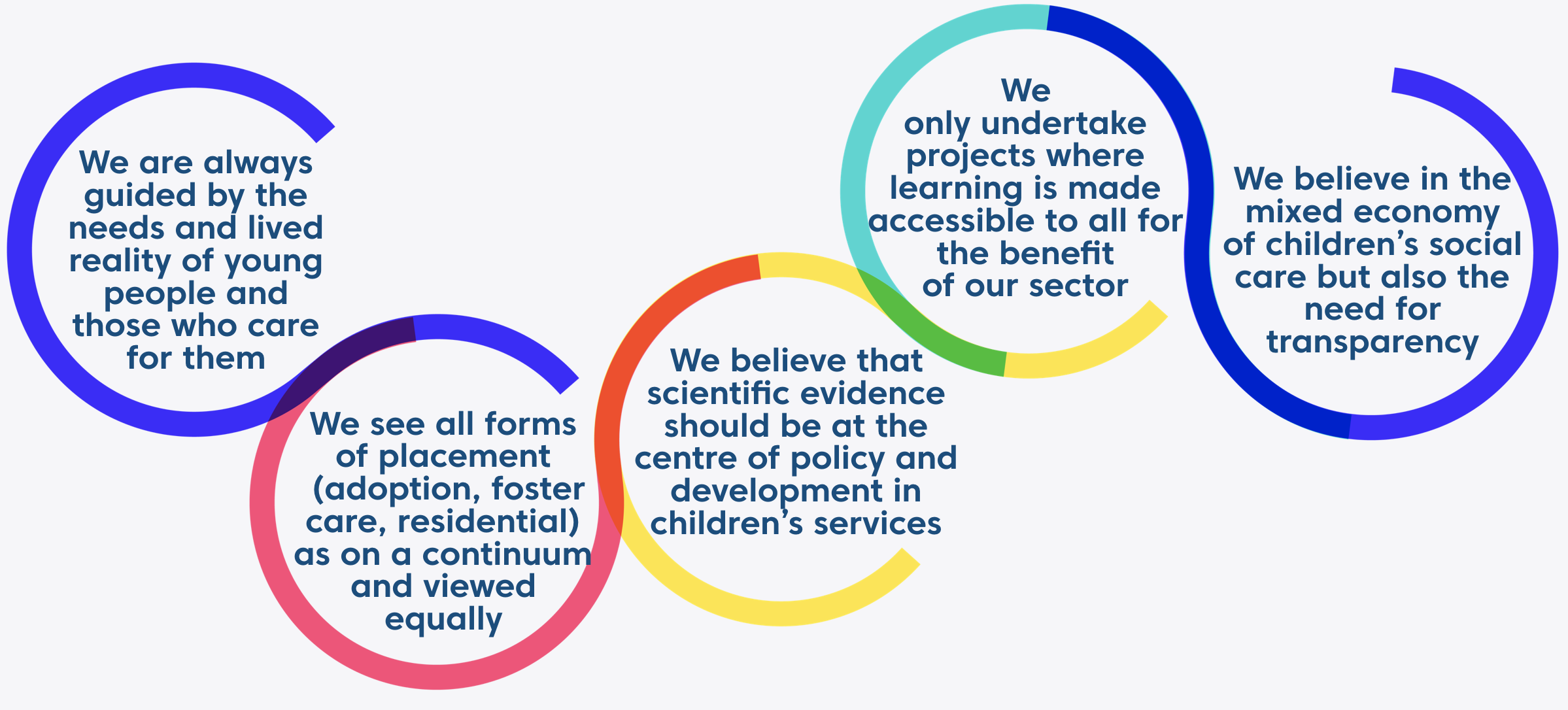 We are always guided by the needs and lived reality of young people and those who care for them

We see all forms of placement (adoption, foster care, residential) as on a continuum and viewed equally

We believe that scientific evidence should be at the centre of policy and development in children's services

We only undertake projects where learning is made accessible to all for the benefit of our sector

We believe in the mixed economy of children's social care but also the need for transparency